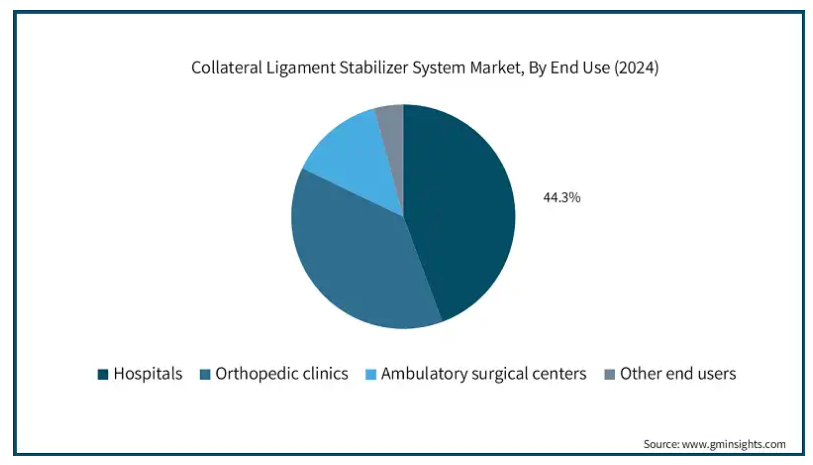 Collateral Ligament Stabilizer System Market, By End Use (2024)

44.3%

Hospitals  Orthopedic clinics  Ambulatory surgical centers  Other end users

Source: www.gminsights.com